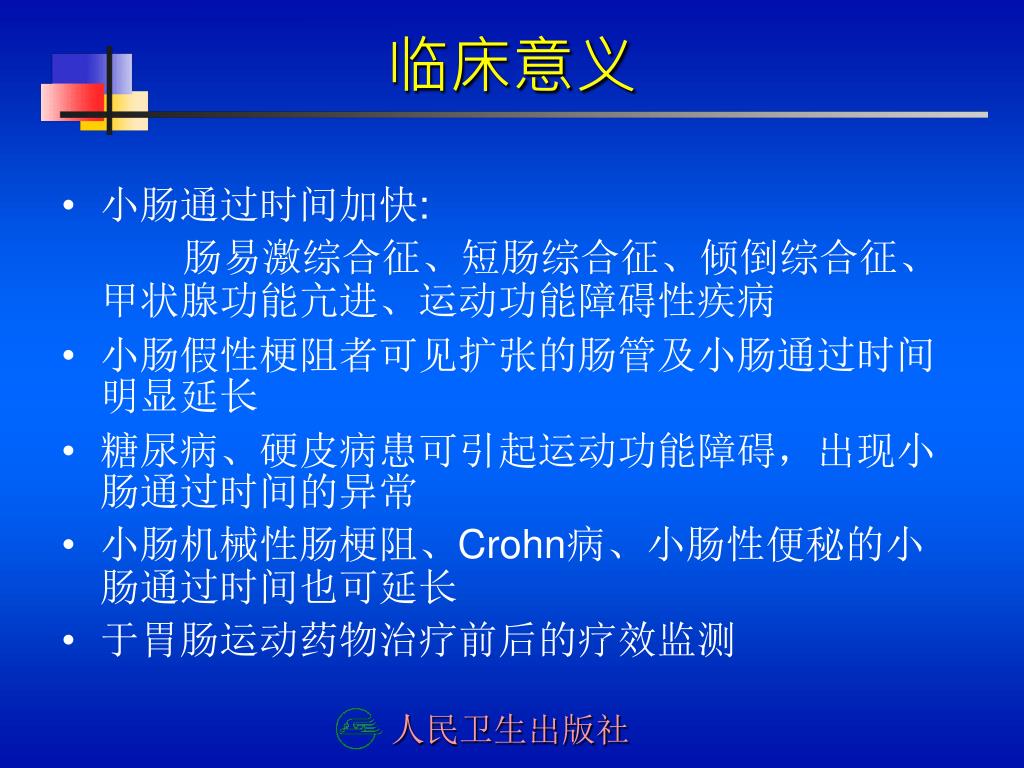 临床意义

• 小肠通过时间加快:
肠易激综合征、短肠综合征、倾倒综合征、甲状腺功能亢进、运动功能障碍性疾病

• 小肠假性梗阻者可见扩张的肠管及小肠通过时间明显延长

• 糖尿病、硬皮病患可引起运动功能障碍，出现小肠通过时间的异常

• 小肠机械性肠梗阻、Crohn病、小肠性便秘的小肠通过时间也可延长

• 于胃肠运动药物治疗前后的疗效监测

人民卫生出版社